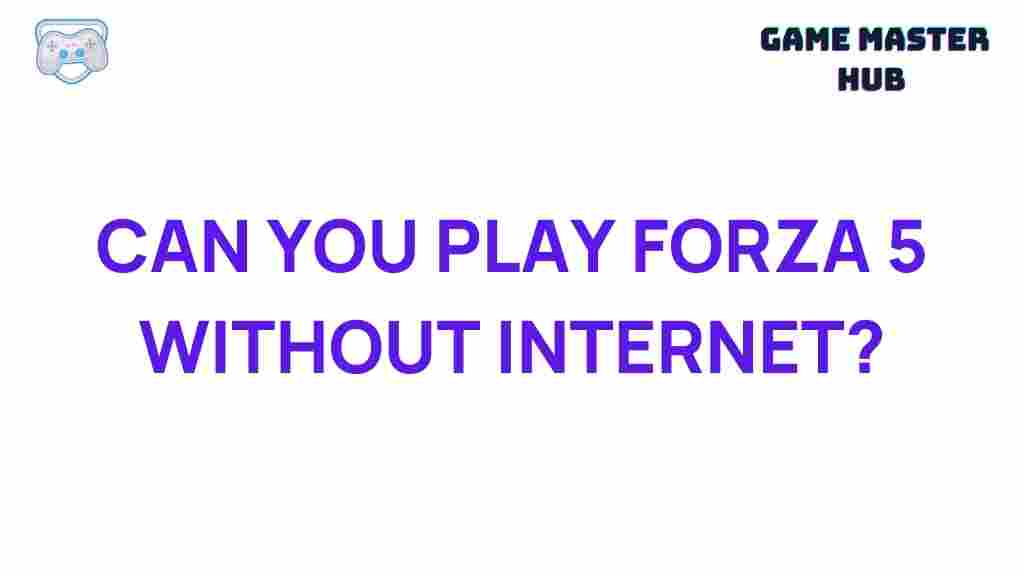 GAME MASTER HUB

CAN YOU PLAY FORZA 5 WITHOUT INTERNET?